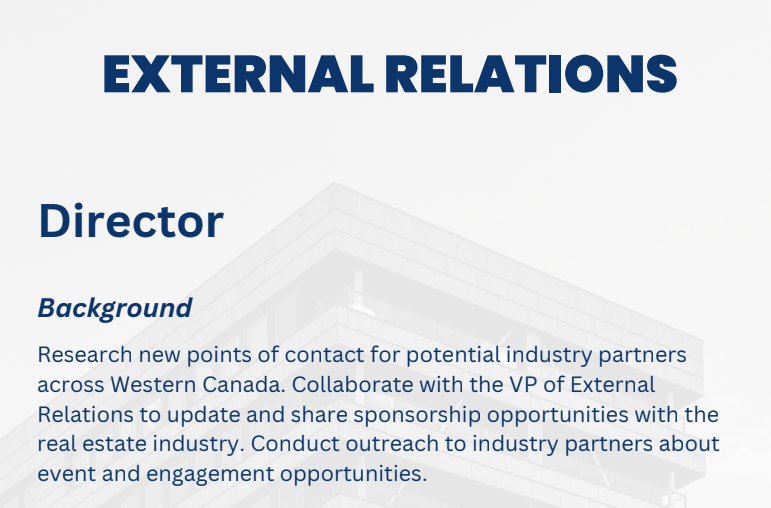 EXTERNAL RELATIONS

Director

Background

Research new points of contact for potential industry partners across Western Canada. Collaborate with the VP of External Relations to update and share sponsorship opportunities with the real estate industry. Conduct outreach to industry partners about event and engagement opportunities.